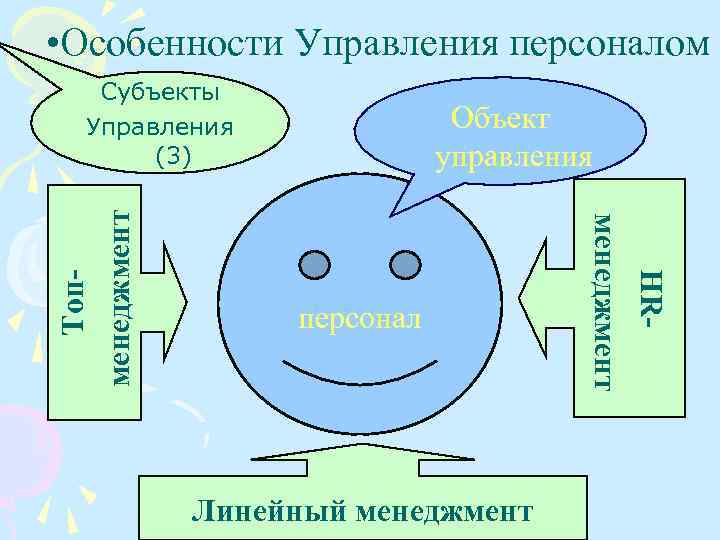 •Особенности Управления персоналом

Субъекты Управления (3)

Объект управления

Топ-менеджмент

персонал

HR-менеджмент

Линейный менеджмент